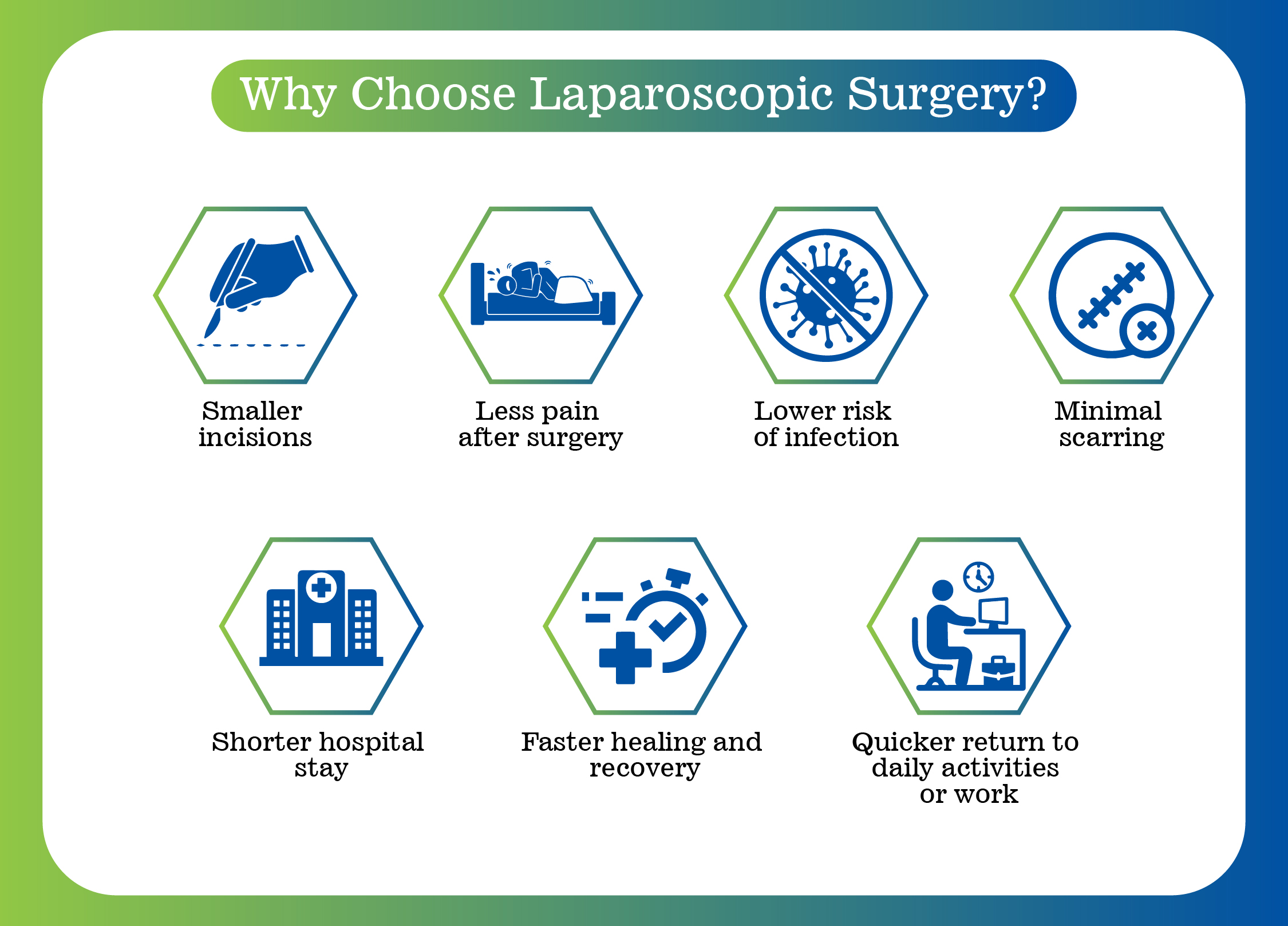 Why Choose Laparoscopic Surgery?

Smaller incisions

Less pain after surgery

Lower risk of infection

Minimal scarring

Shorter hospital stay

Faster healing and recovery

Quicker return to daily activities or work